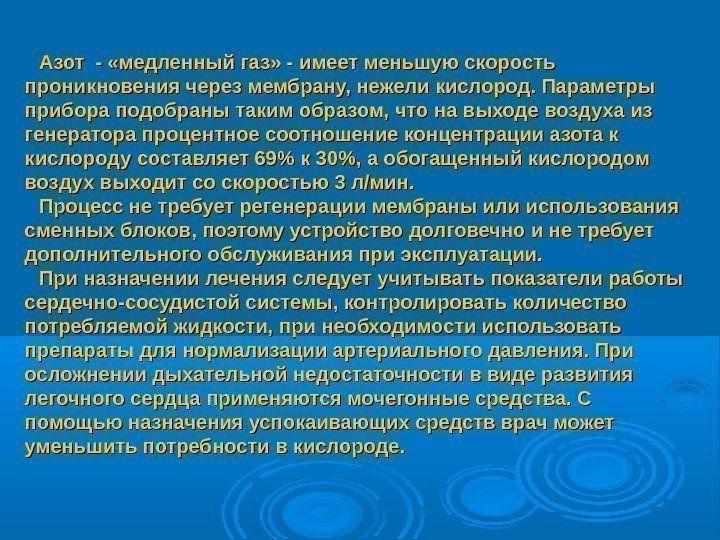 Азот - «медленный газ» - имеет меньшую скорость проникновения через мембрану, нежели кислород. Параметры прибора подобраны таким образом, что на выходе воздуха из генератора процентное соотношение концентрации азота к кислороду составляет 69% к 30%, а обогащенный кислородом воздух выходит со скоростью 3 л/мин.

Процесс не требует регенерации мембраны или использования сменных блоков, поэтому устройство долговечно и не требует дополнительного обслуживания при эксплуатации.

При назначении лечения следует учитывать показатели работы сердечно-сосудистой системы, контролировать количество потребляемой жидкости, при необходимости использовать препараты для нормализации артериального давления. При осложнении дыхательной недостаточности в виде развития легочного сердца применяются мочегонные средства. С помощью назначения успокаивающих средств врач может уменьшить потребности в кислороде.